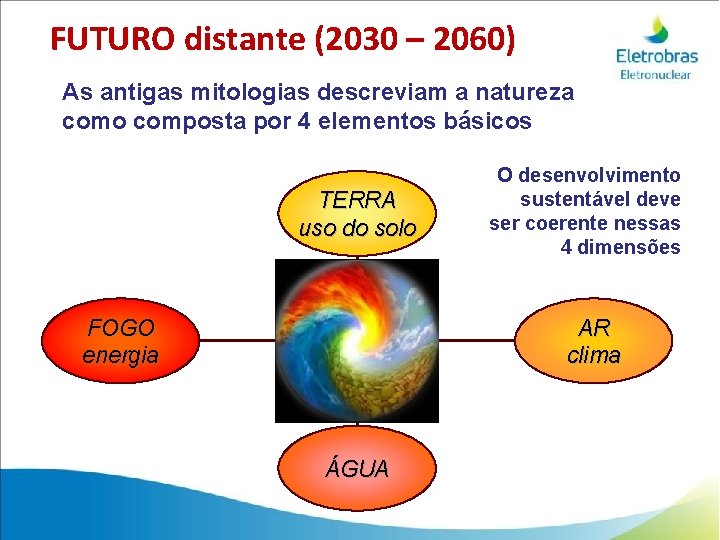 FUTURO distante (2030 – 2060)

Eletrobras
Eletronuclear

As antigas mitologias descreviam a natureza como composta por 4 elementos básicos

O desenvolvimento sustentável deve ser coerente nessas 4 dimensões

TERRA
uso do solo

FOGO
energia

AR
clima

ÁGUA